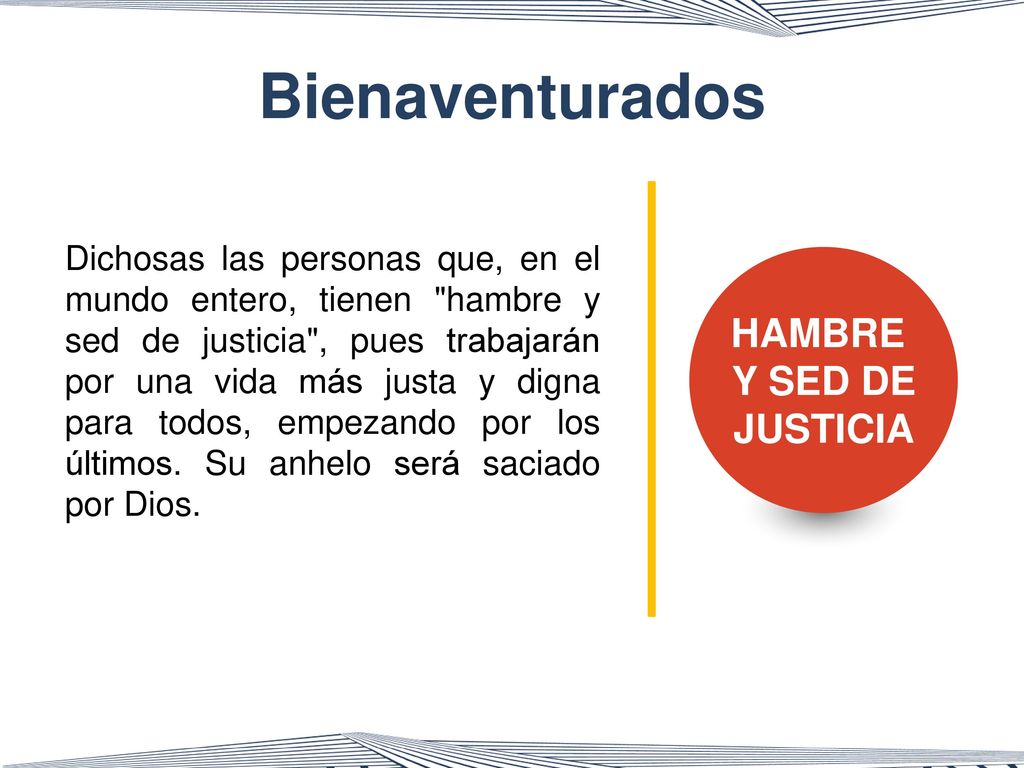 Bienaventurados

Dichosas las personas que, en el mundo entero, tienen "hambre y sed de justicia", pues trabajarán por una vida más justa y digna para todos, empezando por los últimos. Su anhelo será saciado por Dios.

HAMBRE Y SED DE JUSTICIA